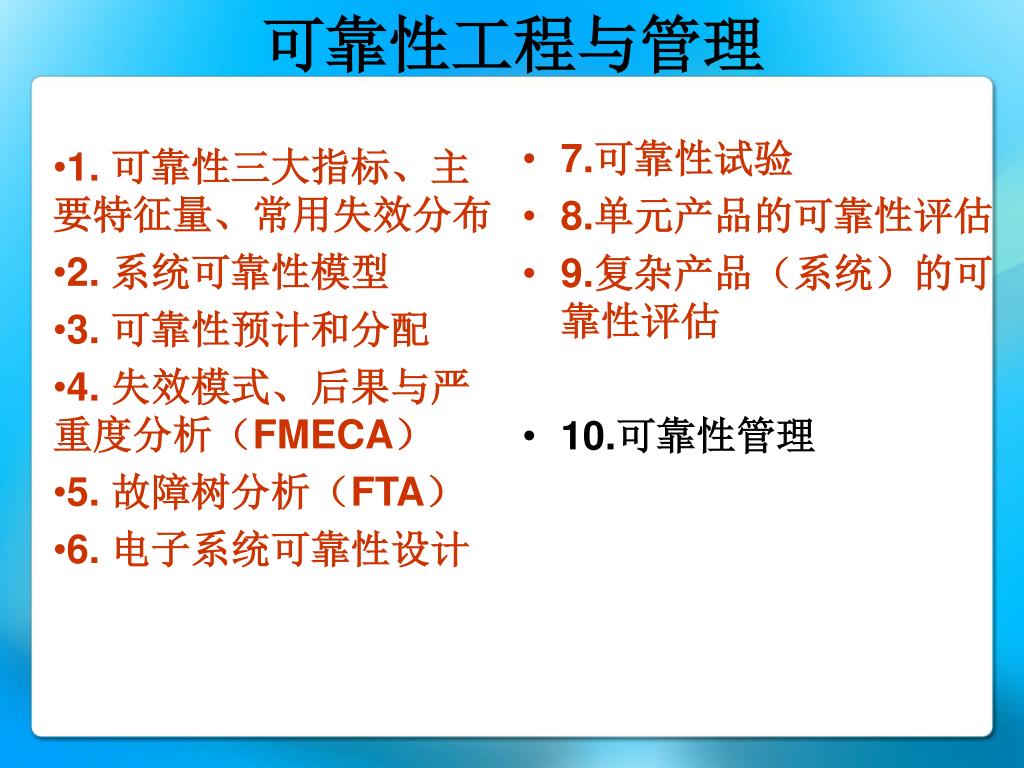 可靠性工程与管理

•1. 可靠性三大指标、主要特征量、常用失效分布

•2. 系统可靠性模型

•3. 可靠性预计和分配

•4. 失效模式、后果与严重度分析（FMECA）

•5. 故障树分析（FTA）

•6. 电子系统可靠性设计

• 7.可靠性试验

• 8.单元产品的可靠性评估

• 9.复杂产品（系统）的可靠性评估

• 10.可靠性管理